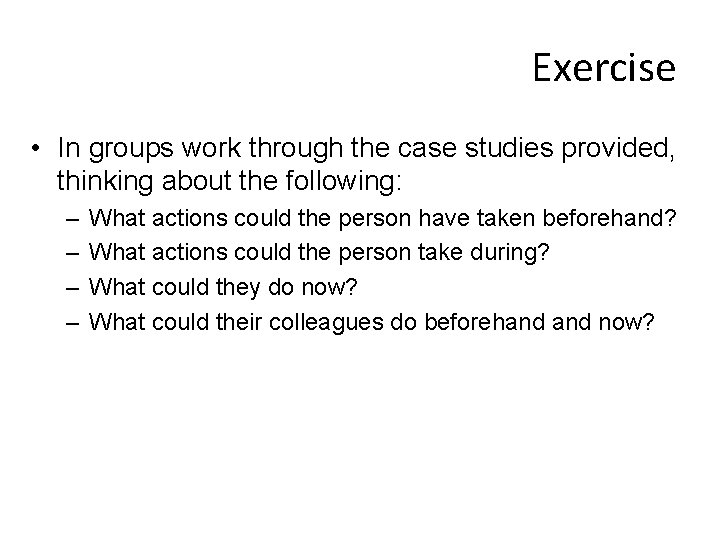 Exercise

• In groups work through the case studies provided, thinking about the following:
– What actions could the person have taken beforehand?
– What actions could the person take during?
– What could they do now?
– What could their colleagues do beforehand and now?